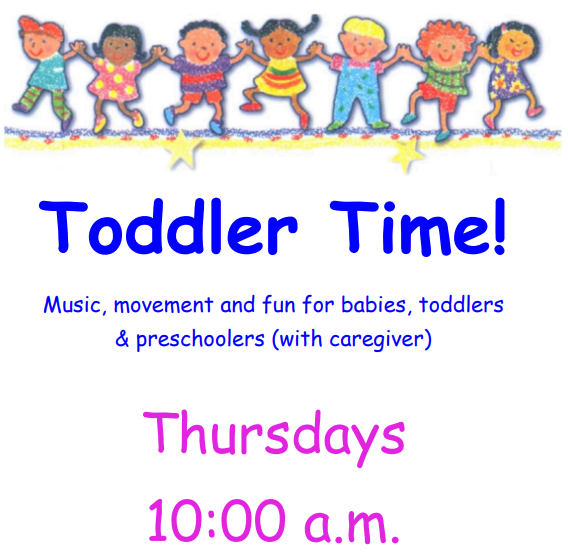 Toddler Time!

Music, movement and fun for babies, toddlers & preschoolers (with caregiver)

Thursdays
10:00 a.m.